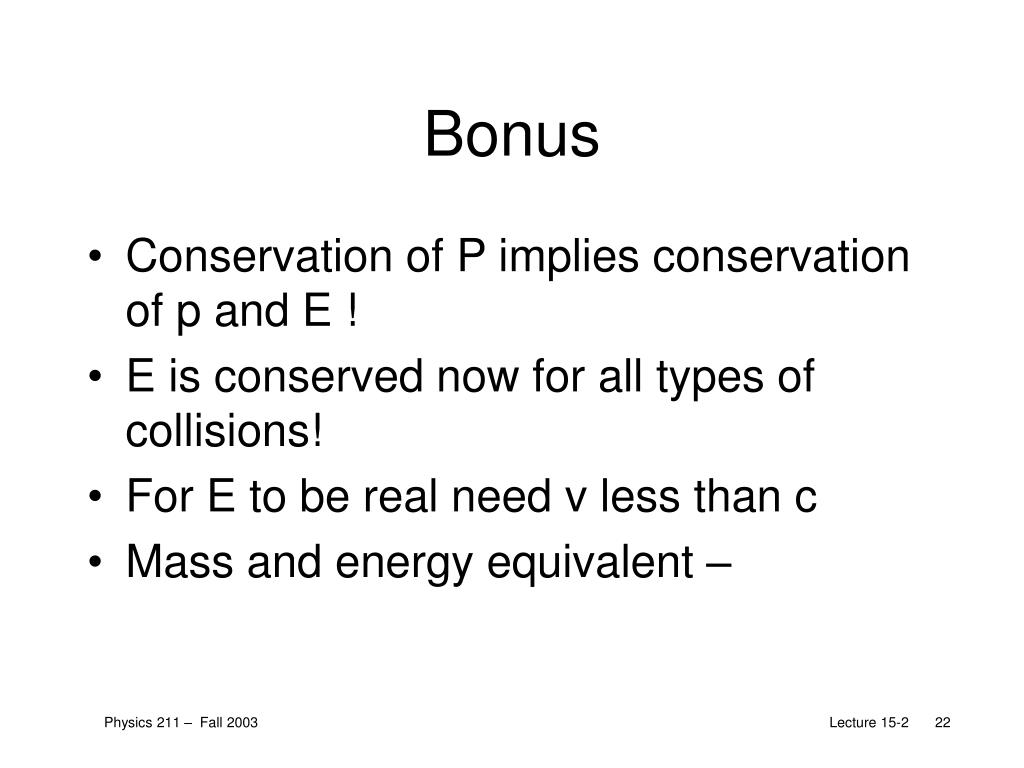 Bonus

• Conservation of P implies conservation of p and E !
• E is conserved now for all types of collisions!
• For E to be real need v less than c
• Mass and energy equivalent –

Physics 211 – Fall 2003

Lecture 15-2 22